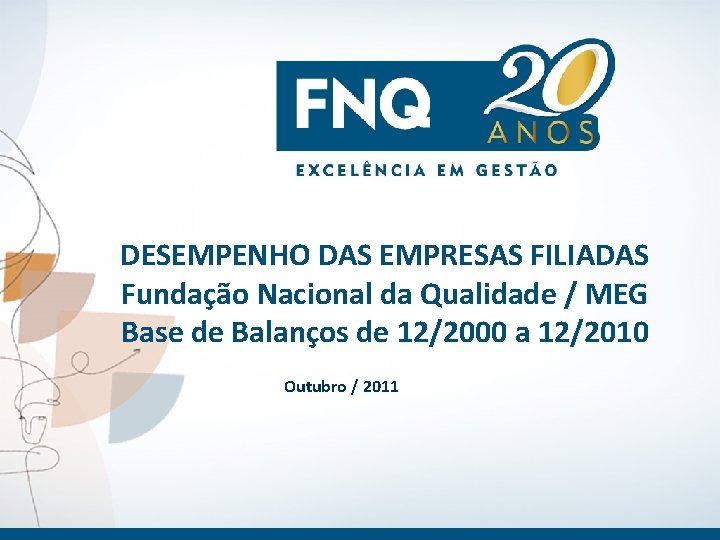 FNQ 20 ANOS
EXCELÊNCIA EM GESTÃO

DESEMPENHO DAS EMPRESAS FILIADAS
Fundação Nacional da Qualidade / MEG
Base de Balanços de 12/2000 a 12/2010

Outubro / 2011